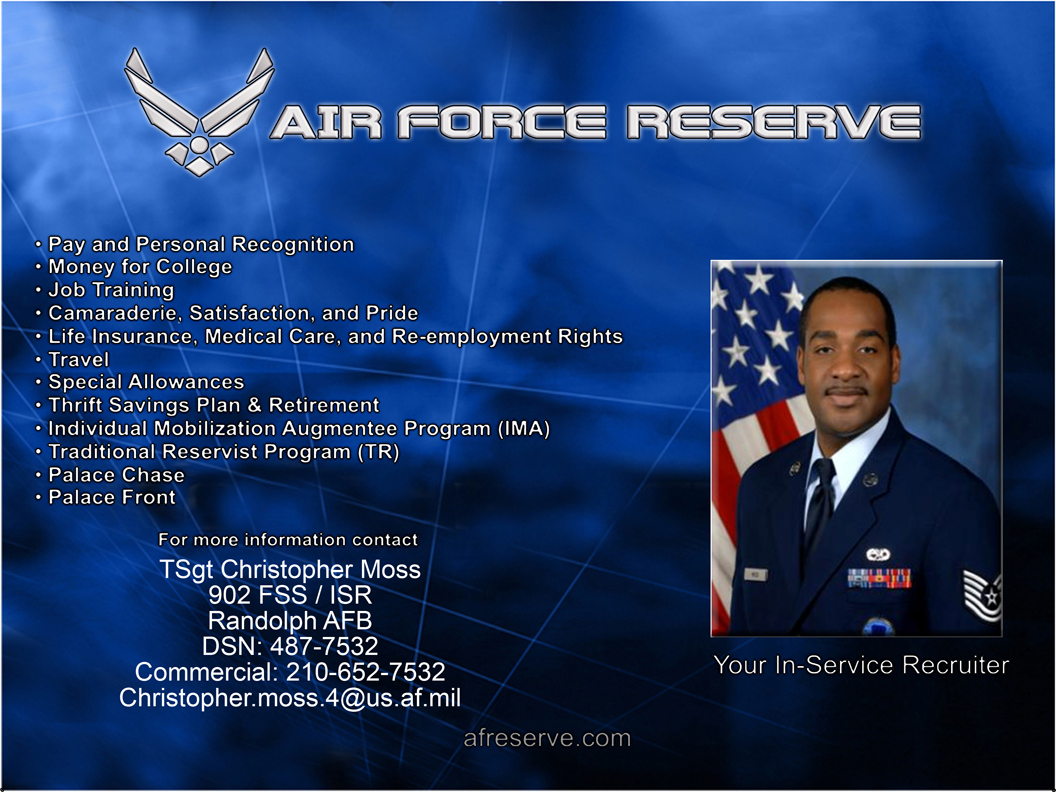 AIR FORCE RESERVE

• Pay and Personal Recognition
• Money for College
• Job Training
• Camaraderie, Satisfaction, and Pride
• Life Insurance, Medical Care, and Re-employment Rights
• Travel
• Special Allowances
• Thrift Savings Plan & Retirement
• Individual Mobilization Augmentee Program (IMA)
• Traditional Reservist Program (TR)
• Palace Chase
• Palace Front

For more information contact

TSgt Christopher Moss
902 FSS / ISR
Randolph AFB
DSN: 487-7532
Commercial: 210-652-7532
Christopher.moss.4@us.af.mil

Your In-Service Recruiter

afreserve.com